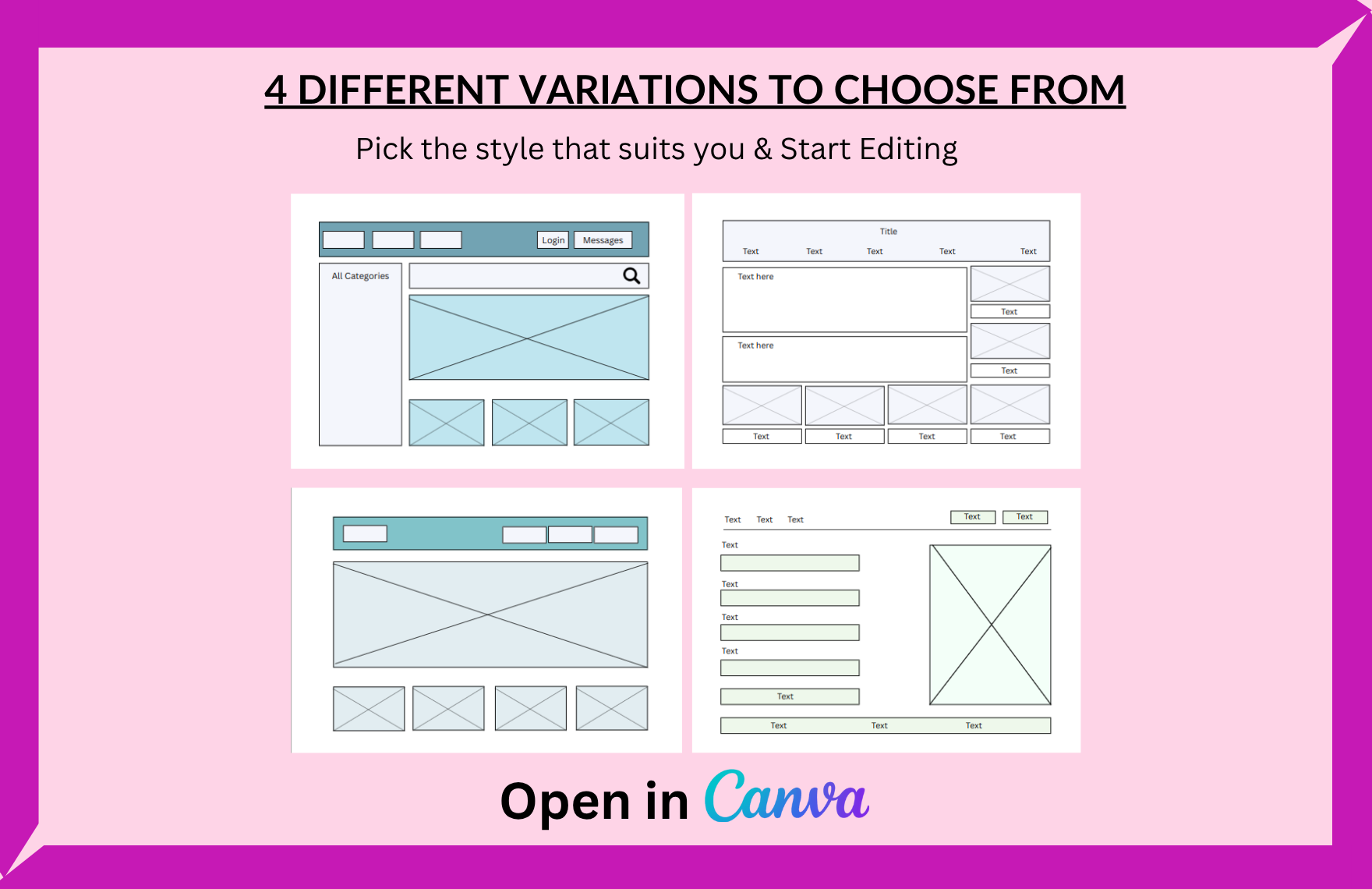 4 DIFFERENT VARIATIONS TO CHOOSE FROM

Pick the style that suits you & Start Editing

Login Messages

All Categories

Title

Text Text Text Text Text

Text here

Text

Text here

Text

Text Text Text Text

Text Text Text

Text Text

Text

Text

Text

Text

Text

Text Text Text

Open in Canva